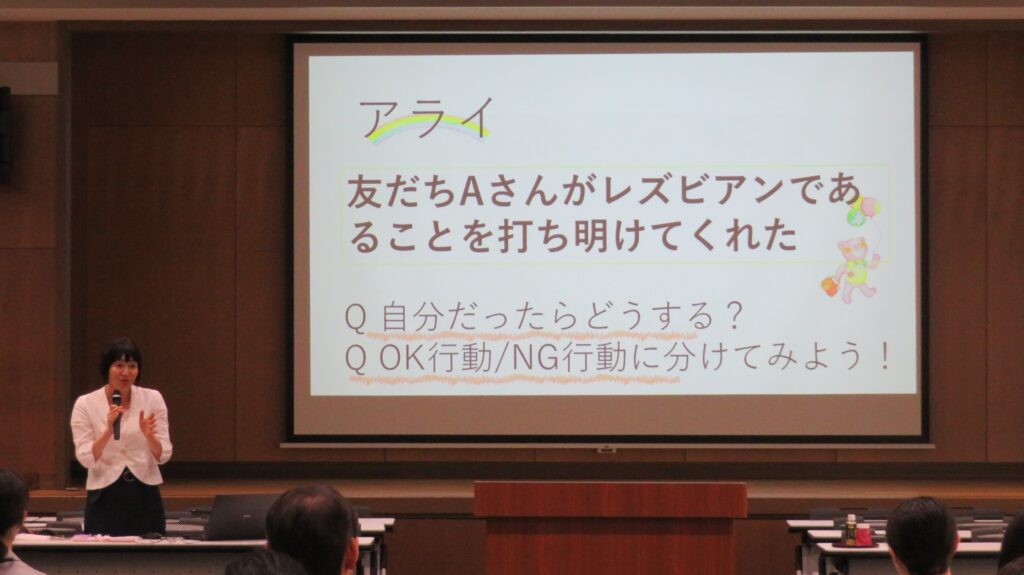 アライ

友だちAさんがレズビアンであることを打ち明けてくれた

Q 自分だったらどうする？
Q OK行動/NG行動に分けてみよう！